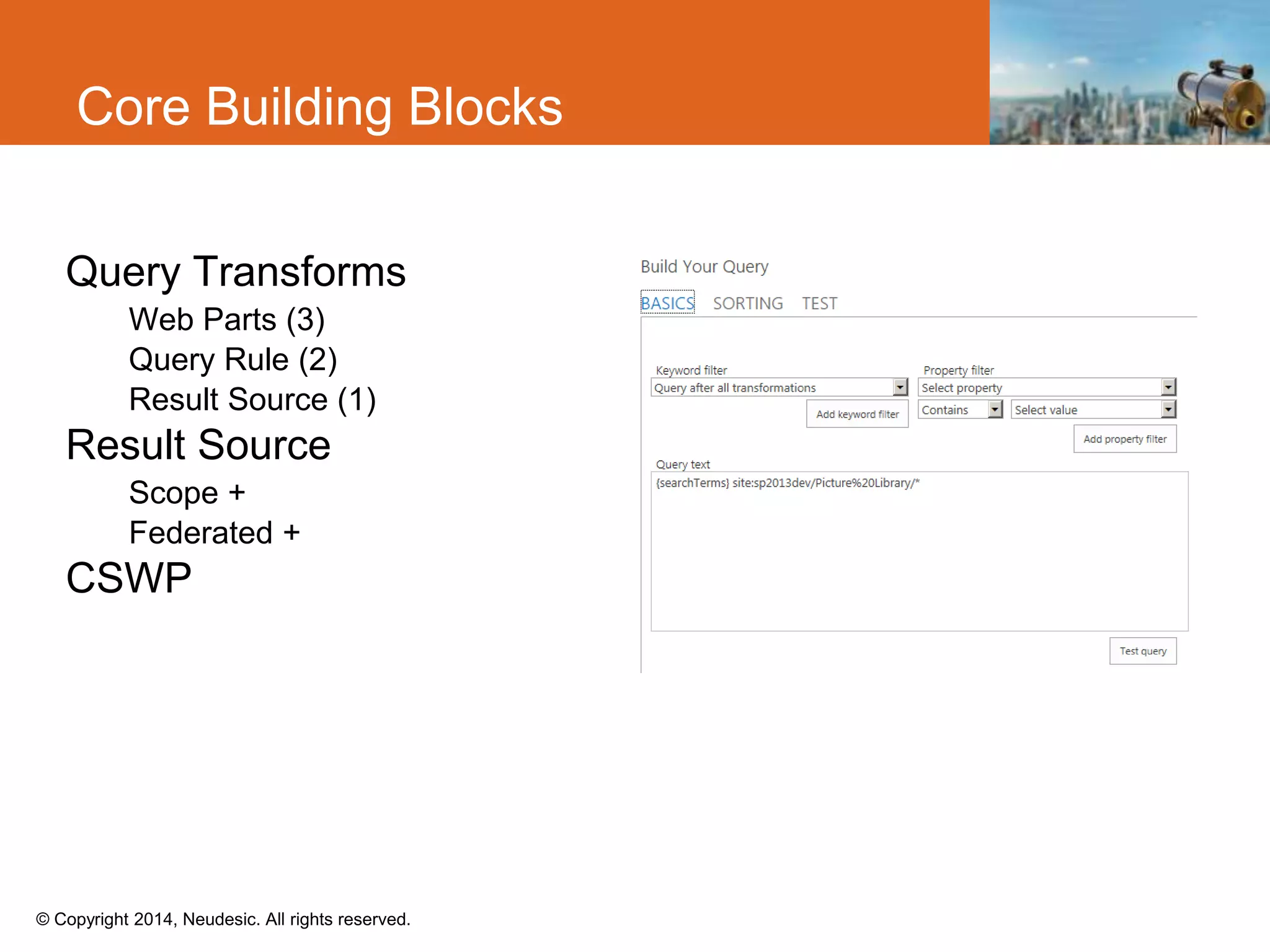 Core Building Blocks

Query Transforms
Web Parts (3)
Query Rule (2)
Result Source (1)
Result Source
Scope +
Federated +
CSWP

Build Your Query

BASICS SORTING TEST

Keyword filter
Query after all transformations
Add keyword filter

Property filter
Select property
Contains
Select value
Add property filter

Query text
{searchTerms} site:sp2013dev/Picture%20Library/*

Test query

© Copyright 2014, Neudesic. All rights reserved.